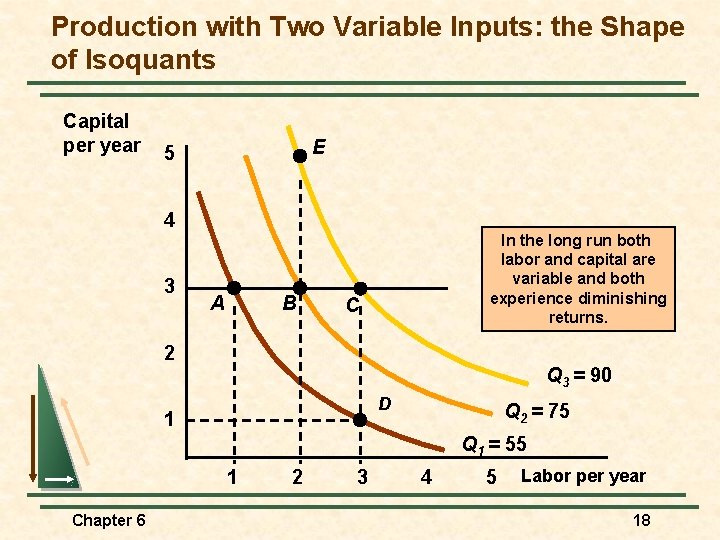 Production with Two Variable Inputs: the Shape of Isoquants

Capital per year

5
4
3
2
1

E
A
B
C
D

In the long run both labor and capital are variable and both experience diminishing returns.

$Q_3 = 90$
$Q_2 = 75$
$Q_1 = 55$

1
2
3
4
5
Labor per year

Chapter 6
18